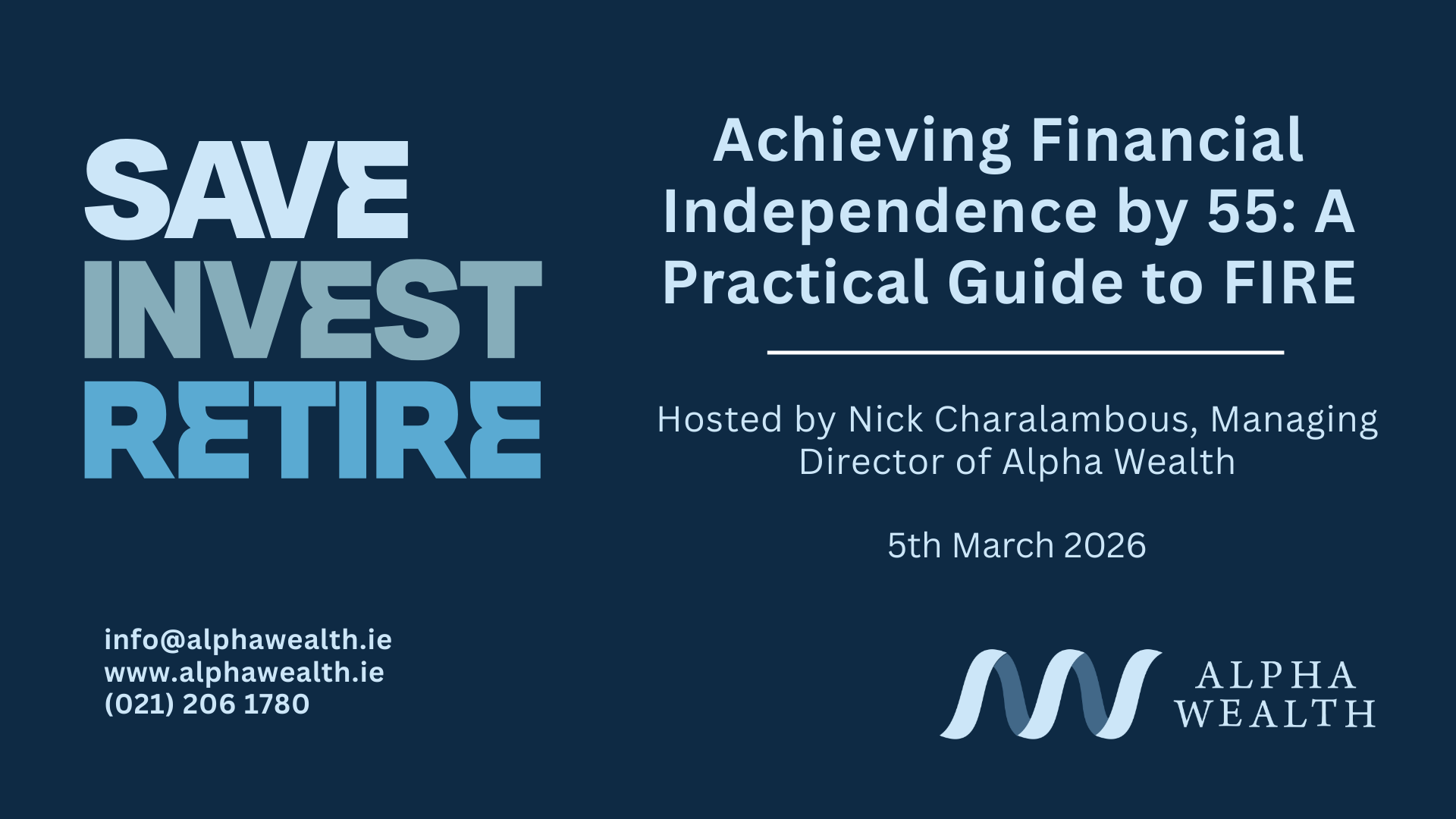 SAVE
INVEST
RETIRE

Achieving Financial Independence by 55: A Practical Guide to FIRE

Hosted by Nick Charalambous, Managing Director of Alpha Wealth

5th March 2026

info@alphawealth.ie
www.alphawealth.ie
(021) 206 1780

ALPHA
WEALTH